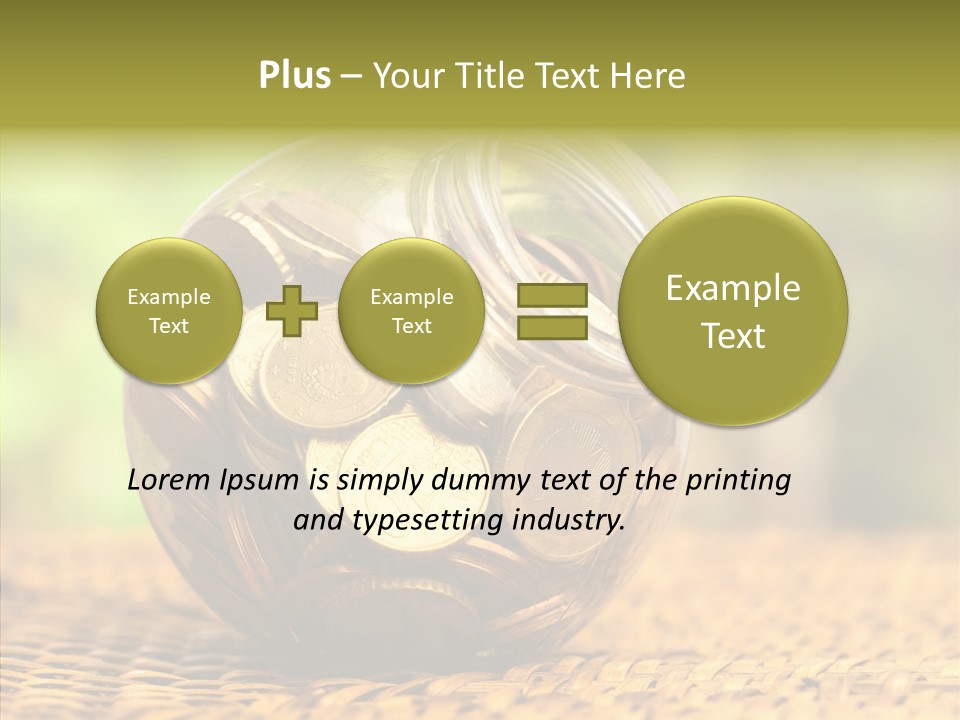 Plus – Your Title Text Here

Example Text

Example Text

Example Text

Lorem Ipsum is simply dummy text of the printing and typesetting industry.